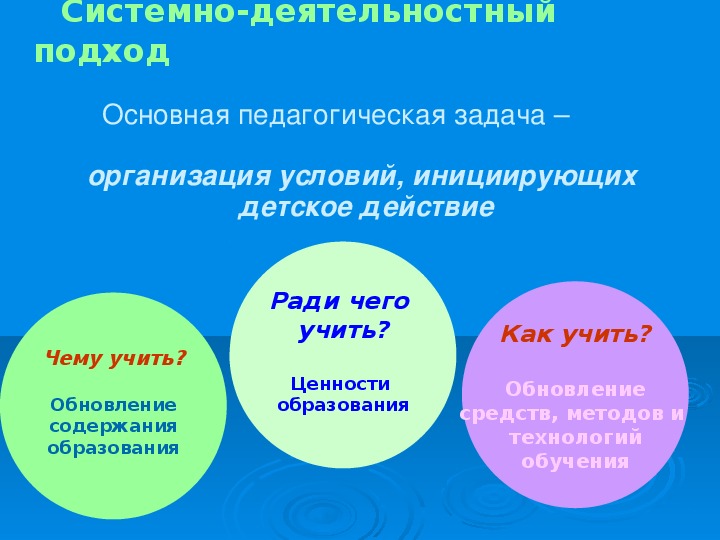 Системно-деятельностный подход

Основная педагогическая задача –

организация условий, инициирующих детское действие

Чему учить?

Обновление содержания образования

Ради чего учить?

Ценности образования

Как учить?

Обновление средств, методов и технологий обучения